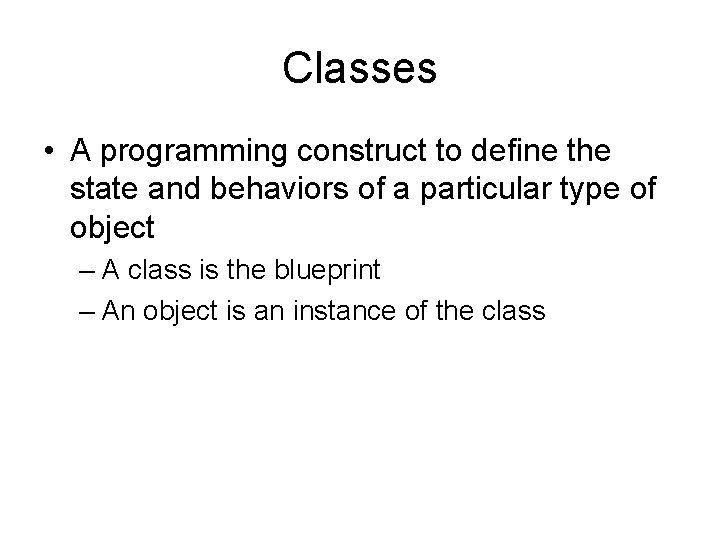 Classes

• A programming construct to define the state and behaviors of a particular type of object

– A class is the blueprint

– An object is an instance of the class